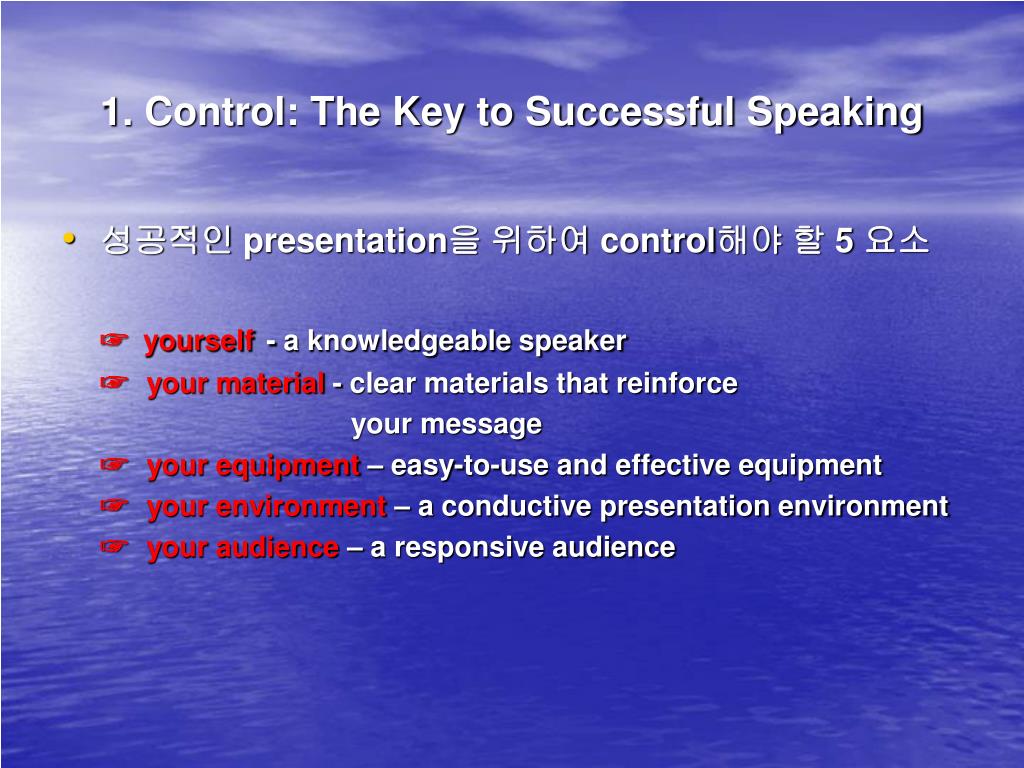 1. Control: The Key to Successful Speaking

• 성공적인 presentation을 위하여 control해야 할 5 요소

☞ yourself - a knowledgeable speaker
☞ your material - clear materials that reinforce your message
☞ your equipment – easy-to-use and effective equipment
☞ your environment – a conductive presentation environment
☞ your audience – a responsive audience